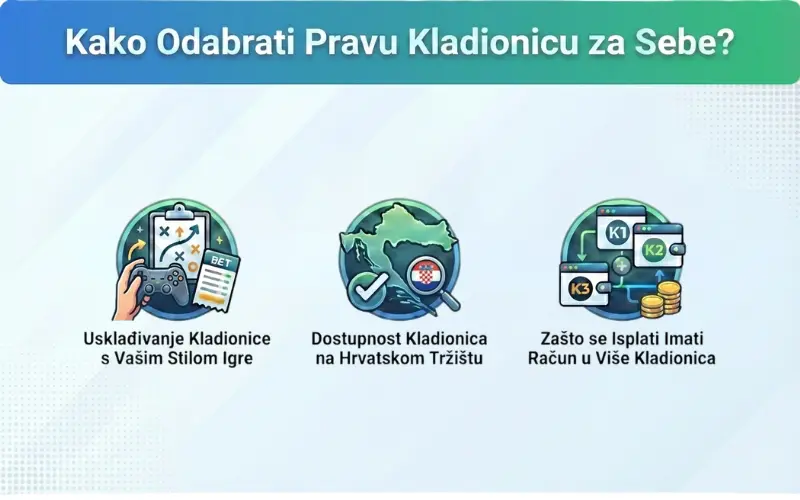 Kako Odabrati Pravu Kladionicu za Sebe?

BET

Usklađivanje Kladionice s Vašim Stilom Igre

Dostupnost Kladionica na Hrvatskom Tržištu

K1

K2

K3

Zašto se Isplati Imati Račun u Više Kladionica